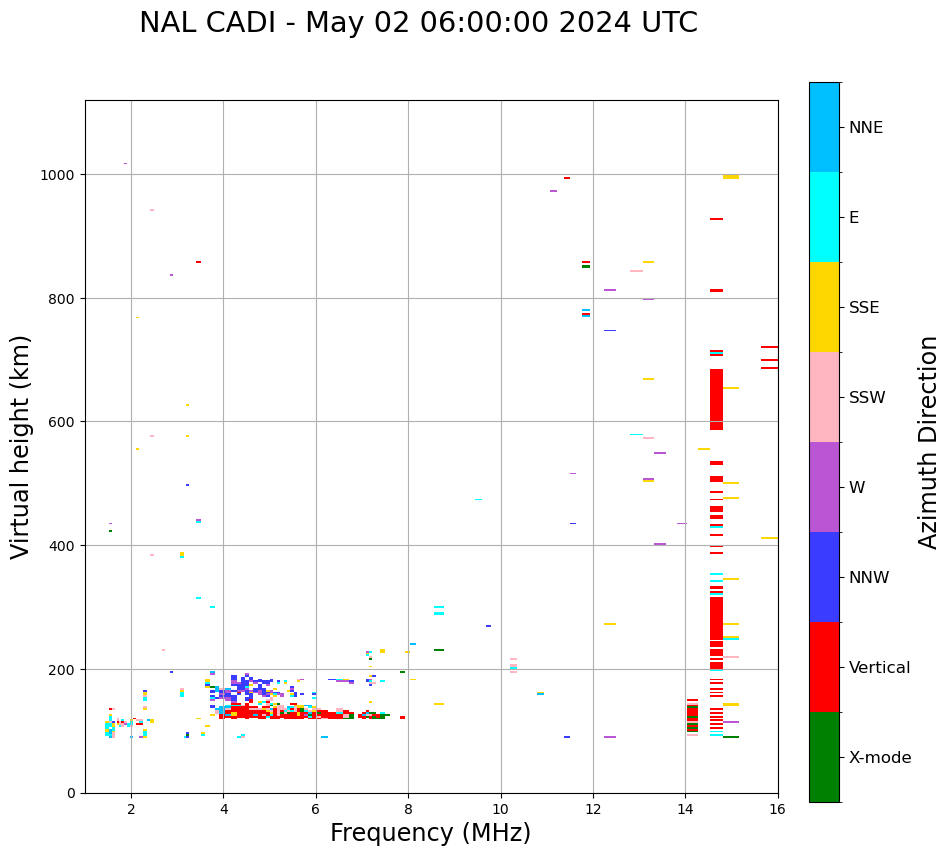 NAL CADI - May 02 06:00:00 2024 UTC

Virtual height (km)

1000
800
600
400
200
0

2
4
6
8
10
12
14
16

Frequency (MHz)

NNE
E
SSE
SSW
W
NNW
Vertical
X-mode

Azimuth Direction